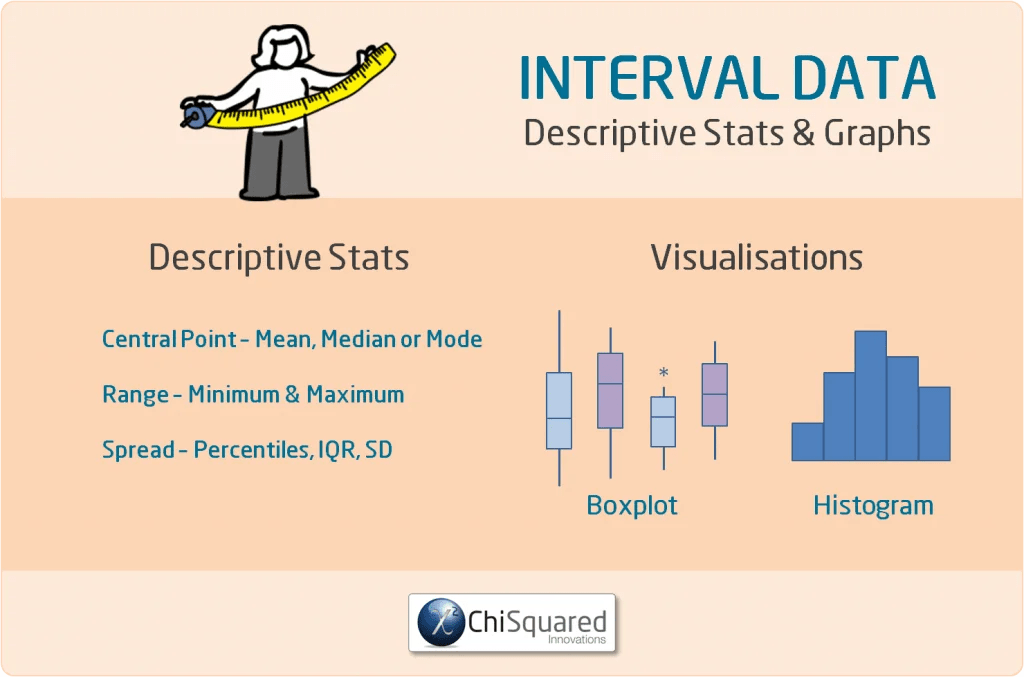 INTERVAL DATA
Descriptive Stats & Graphs

Descriptive Stats

Central Point - Mean, Median or Mode

Range - Minimum & Maximum

Spread - Percentiles, IQR, SD

Visualisations

*

Boxplot

Histogram

$\chi^2$ ChiSquared
Innovations